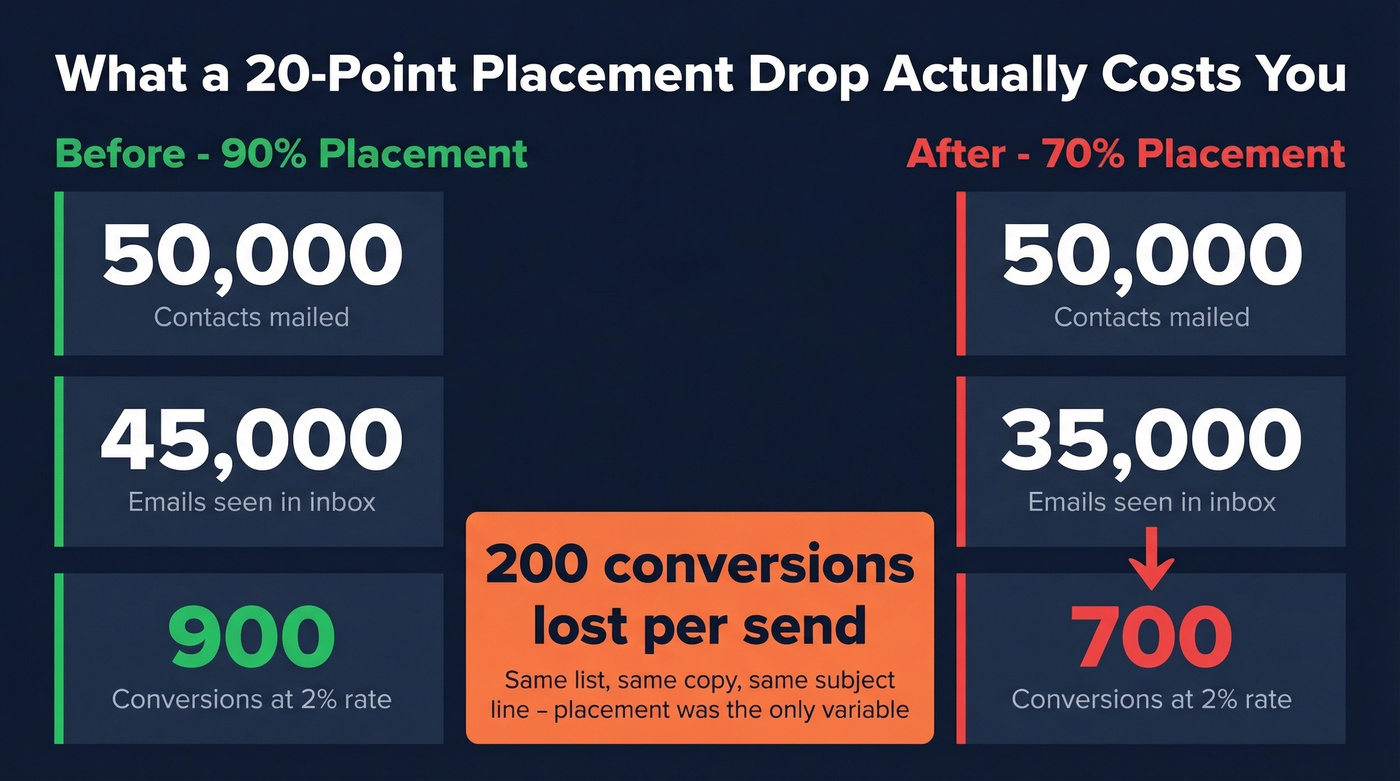 What a 20-Point Placement Drop Actually Costs You

Before - 90% Placement

50,000
Contacts mailed

45,000
Emails seen in inbox

900
Conversions at 2% rate

200 conversions lost per send
Same list, same copy, same subject line – placement was the only variable

After - 70% Placement

50,000
Contacts mailed

35,000
Emails seen in inbox

700
Conversions at 2% rate